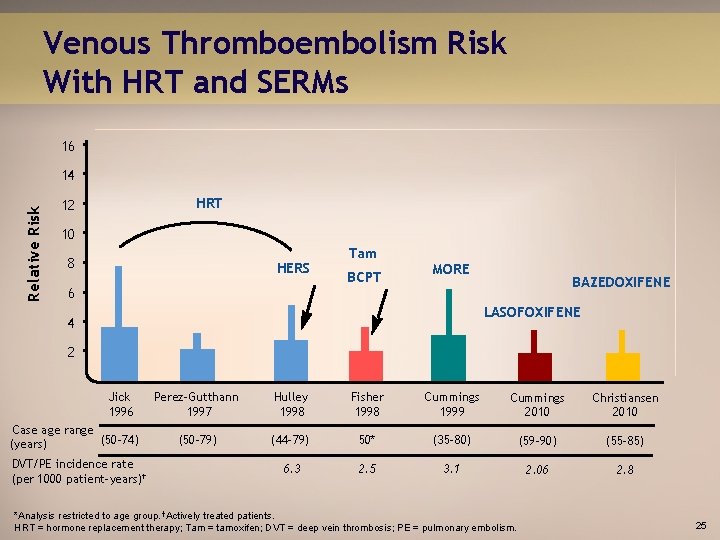 Venous Thromboembolism Risk
With HRT and SERMs

Relative Risk

16
14
12
10
8
6
4
2

HRT
HERS
Tam
BCPT
MORE
LASOFOXIFENE
BAZEDOXIFENE

| | Jick 1996 | Perez-Gutthann 1997 | Hulley 1998 | Fisher 1998 | Cummings 1999 | Cummings 2010 | Christiansen 2010 |
|---|---|---|---|---|---|---|---|
| Case age range (years) | (50-74) | (50-79) | (44-79) | 50* | (35-80) | (59-90) | (55-85) |
| DVT/PE incidence rate (per 1000 patient-years)† | | | 6.3 | 2.5 | 3.1 | 2.06 | 2.8 |

*Analysis restricted to age group. †Actively treated patients.
HRT = hormone replacement therapy; Tam = tamoxifen; DVT = deep vein thrombosis; PE = pulmonary embolism.

25